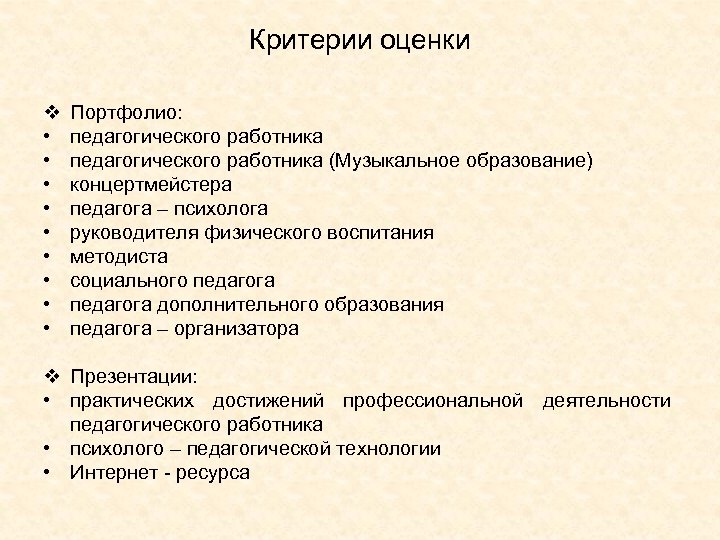 Критерии оценки

❖ Портфолио:
• педагогического работника
• педагогического работника (Музыкальное образование)
• концертмейстера
• педагога – психолога
• руководителя физического воспитания
• методиста
• социального педагога
• педагога дополнительного образования
• педагога – организатора

❖ Презентации:
• практических достижений профессиональной деятельности педагогического работника
• психолого – педагогической технологии
• Интернет - ресурса